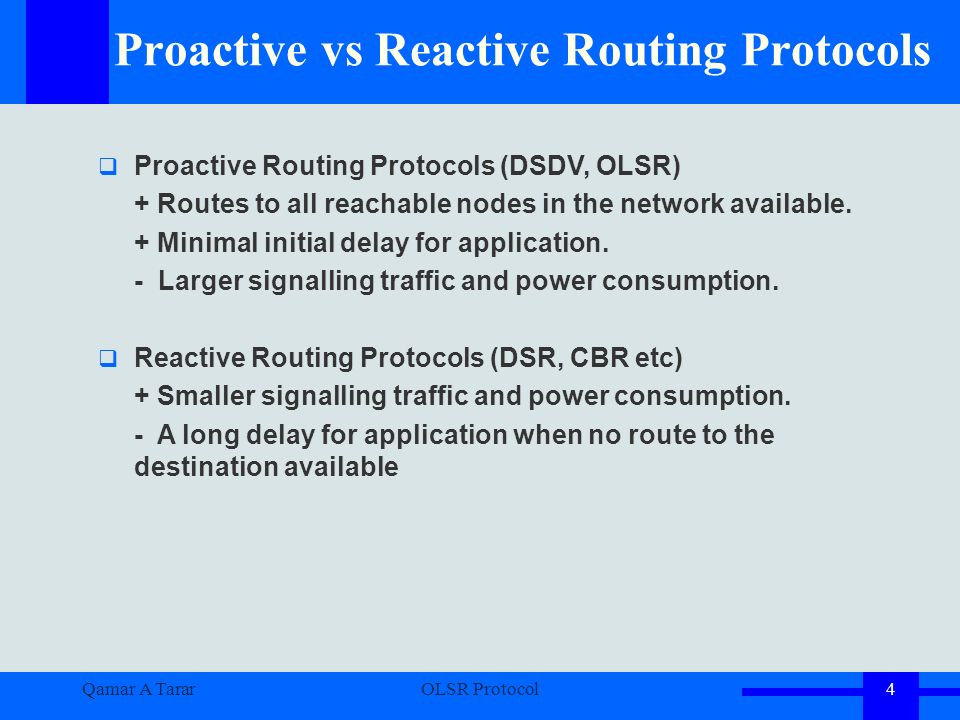 Proactive vs Reactive Routing Protocols

Proactive Routing Protocols (DSDV, OLSR)
+ Routes to all reachable nodes in the network available.
+ Minimal initial delay for application.
- Larger signalling traffic and power consumption.

Reactive Routing Protocols (DSR, CBR etc)
+ Smaller signalling traffic and power consumption.
- A long delay for application when no route to the destination available

Qamar A Tarar
OLSR Protocol
4